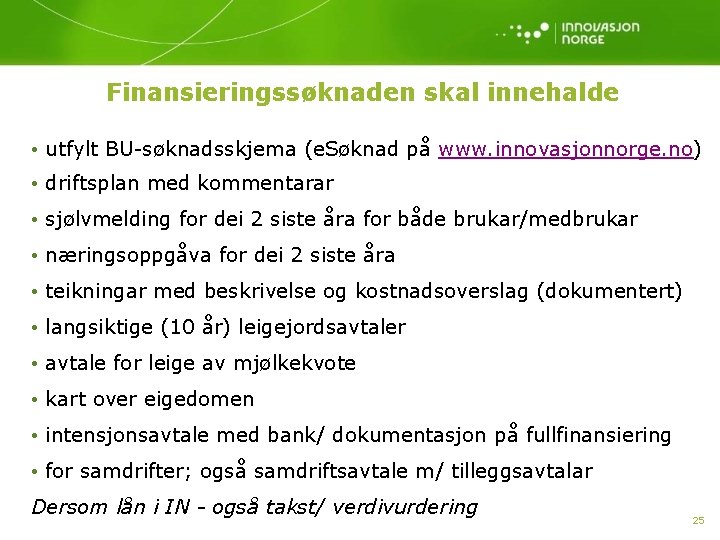 INNOVASJON NORGE

Finansieringssøknaden skal innehalde

• utfylt BU-søknadsskjema (eSøknad på www.innovasjonnorge.no)
• driftsplan med kommentarar
• sjølvmelding for dei 2 siste åra for både brukar/medbrukar
• næringsoppgåva for dei 2 siste åra
• teikningar med beskrivelse og kostnadsoverslag (dokumentert)
• langsiktige (10 år) leigejordsavtaler
• avtale for leige av mjølkekvote
• kart over eigedomen
• intensjonsavtale med bank/ dokumentasjon på fullfinansiering
• for samdrifter; også samdriftsavtale m/ tilleggsavtalar

Dersom lån i IN - også takst/ verdivurdering

25